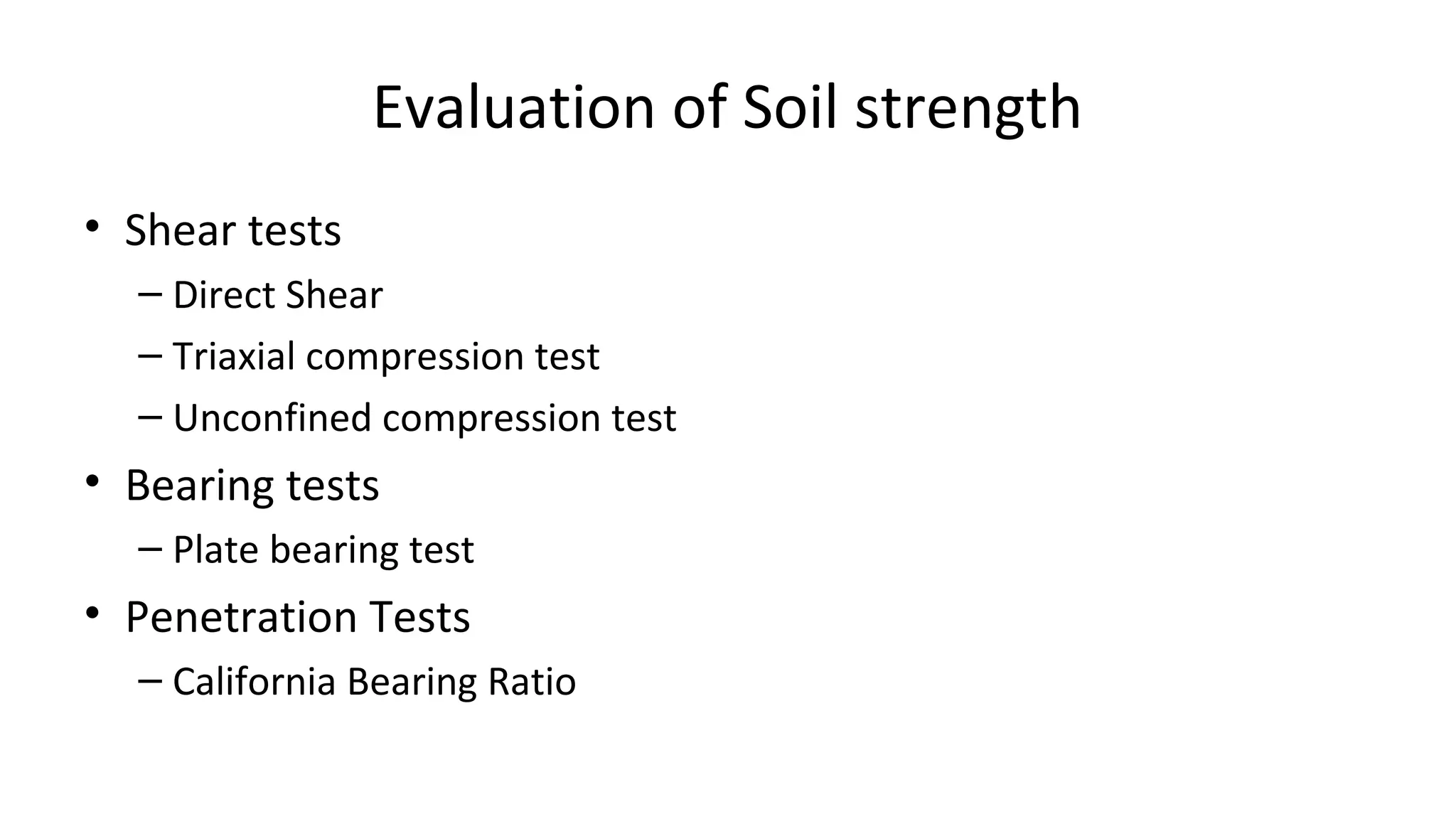 Evaluation of Soil strength

• Shear tests
  – Direct Shear
  – Triaxial compression test
  – Unconfined compression test
• Bearing tests
  – Plate bearing test
• Penetration Tests
  – California Bearing Ratio